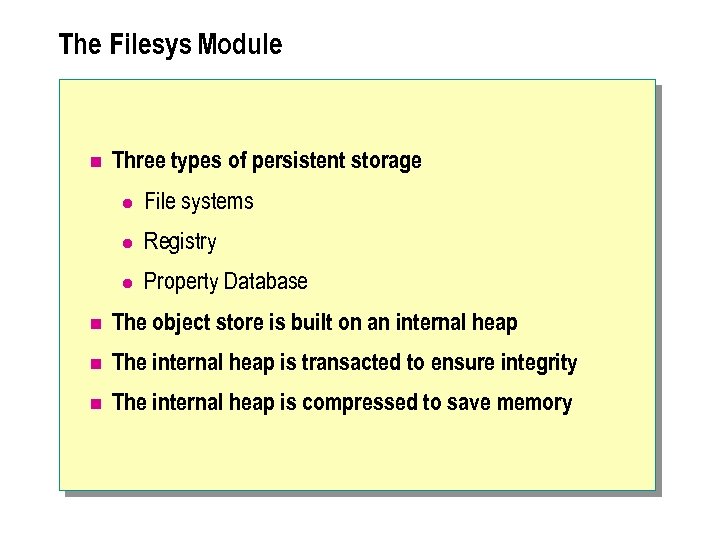 The Filesys Module

- Three types of persistent storage
  - File systems
  - Registry
  - Property Database
- The object store is built on an internal heap
- The internal heap is transacted to ensure integrity
- The internal heap is compressed to save memory